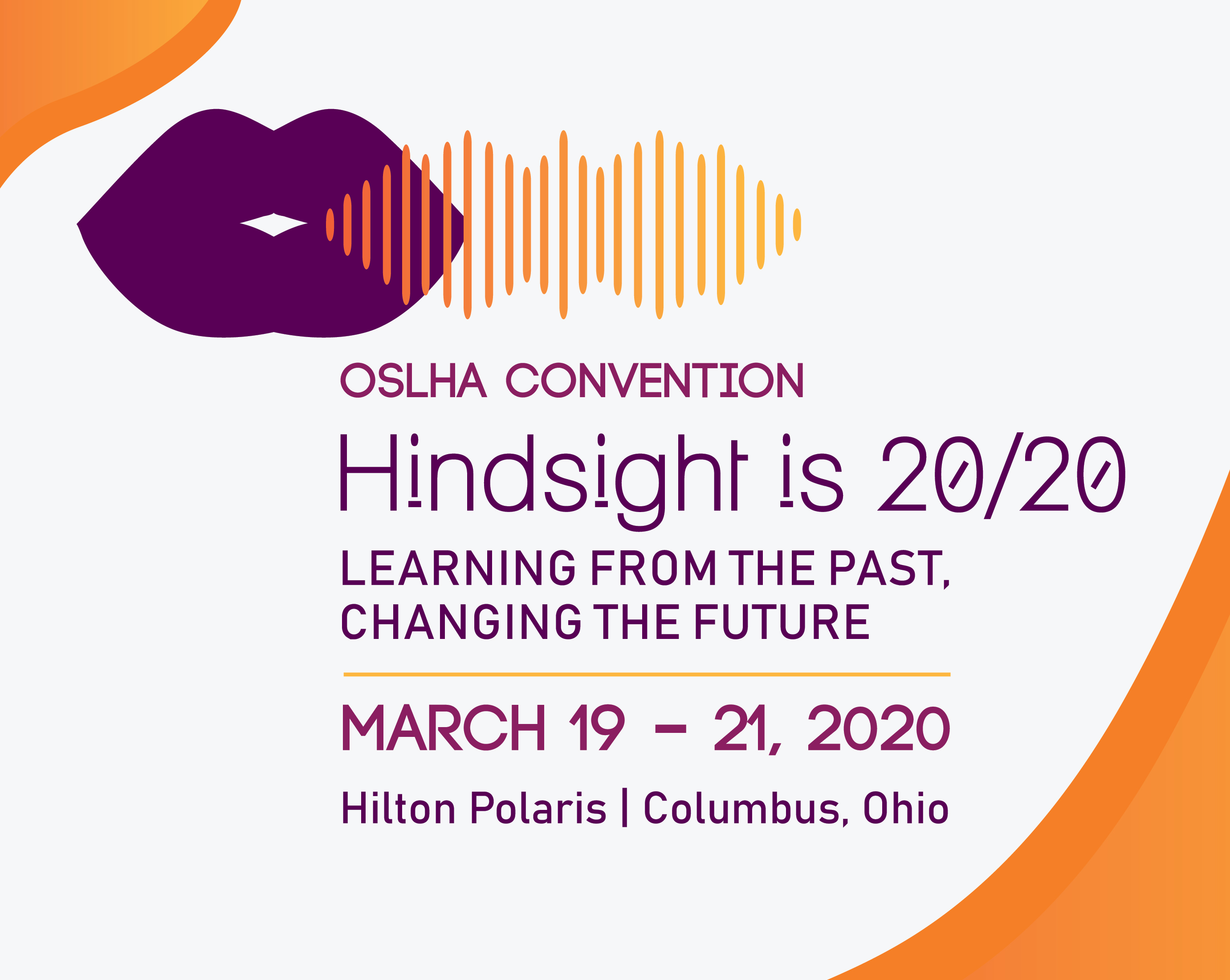 OSLHA CONVENTION

Hindsight is 20/20

LEARNING FROM THE PAST, CHANGING THE FUTURE

MARCH 19 – 21, 2020

Hilton Polaris | Columbus, Ohio